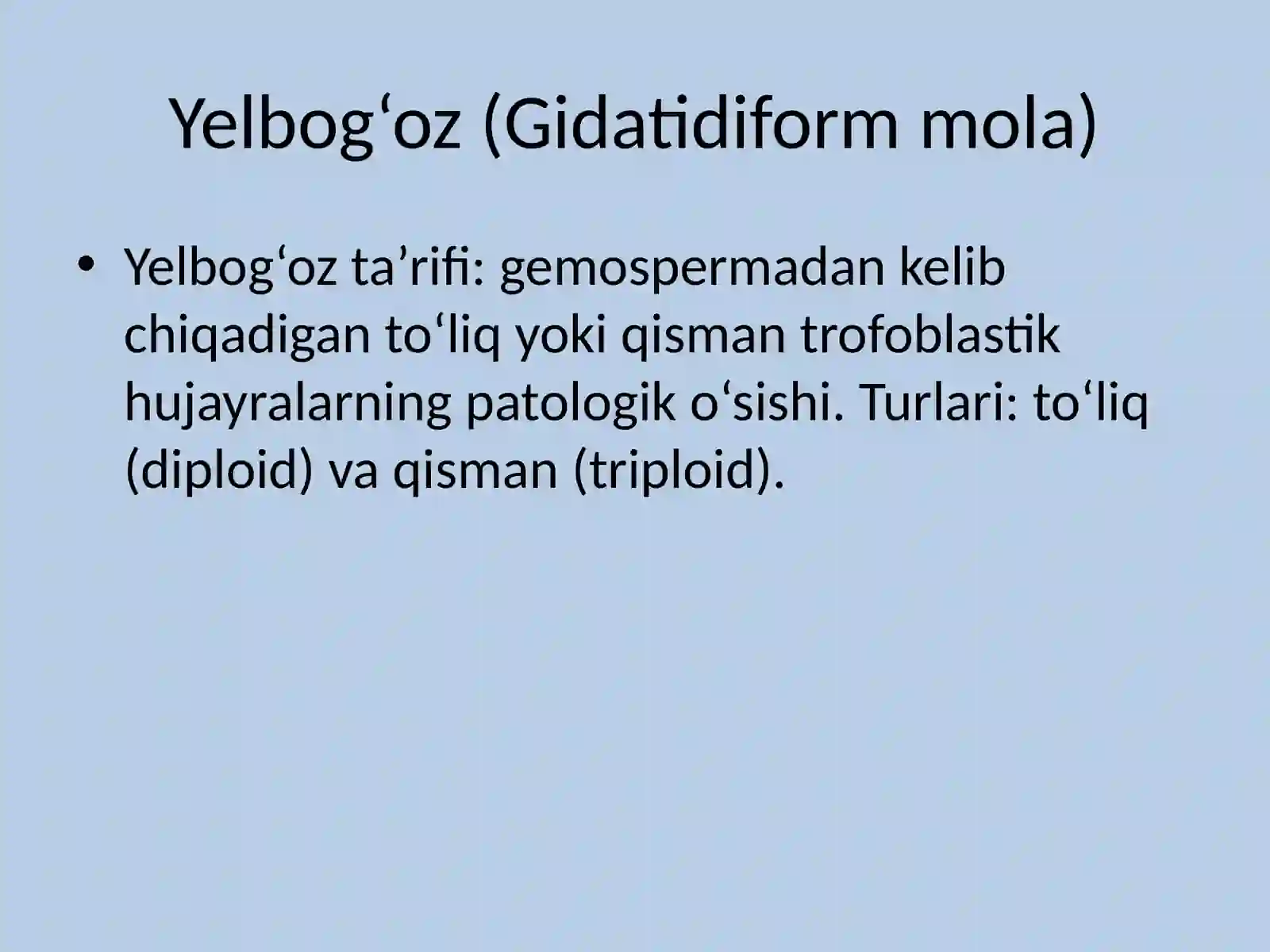 Yelbog‘oz (Gidatidiform mola)

• Yelbog‘oz ta’rifi: gemospermadan kelib chiqadigan to‘liq yoki qisman trofoblastik hujayralarning patologik o‘sishi. Turlari: to‘liq (diploid) va qisman (triploid).